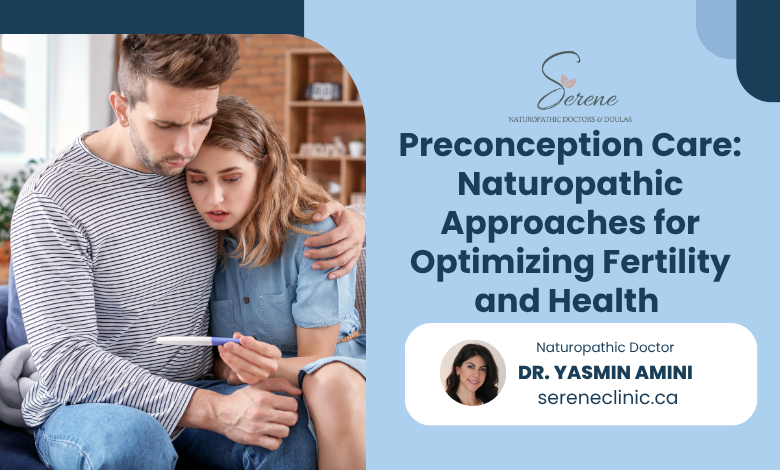 Serene
NATUROPATHIC DOCTORS & DOULAS

Preconception Care: Naturopathic Approaches for Optimizing Fertility and Health

Naturopathic Doctor
DR. YASMIN AMINI
sereneclinic.ca